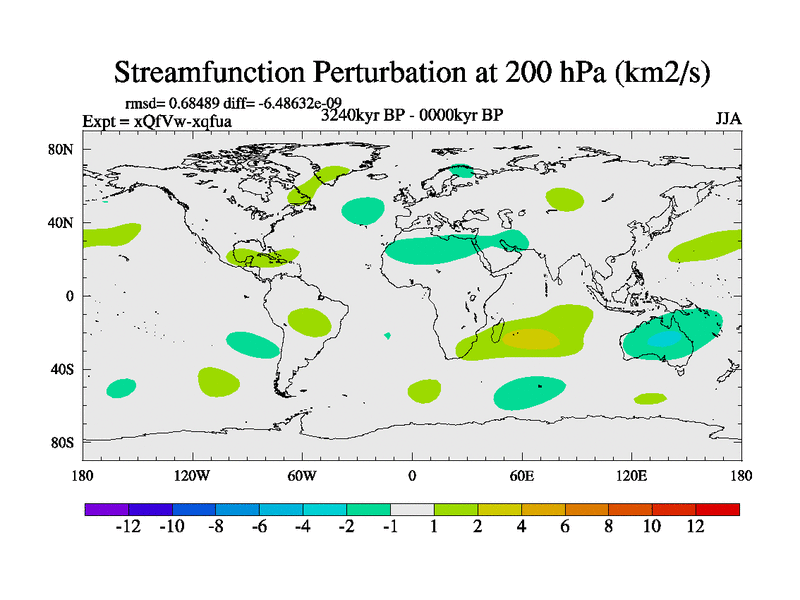 Streamfunction Perturbation at 200 hPa (km2/s)

rmsd= 0.68489 diff= -6.48632e-09
Expt = xQfVw-xqfua
3240kyr BP - 0000kyr BP
JJA

80N
40N
0
40S
80S

180
120W
60W
0
60E
120E
180

-12 -10 -8 -6 -4 -2 -1 1 2 4 6 8 10 12